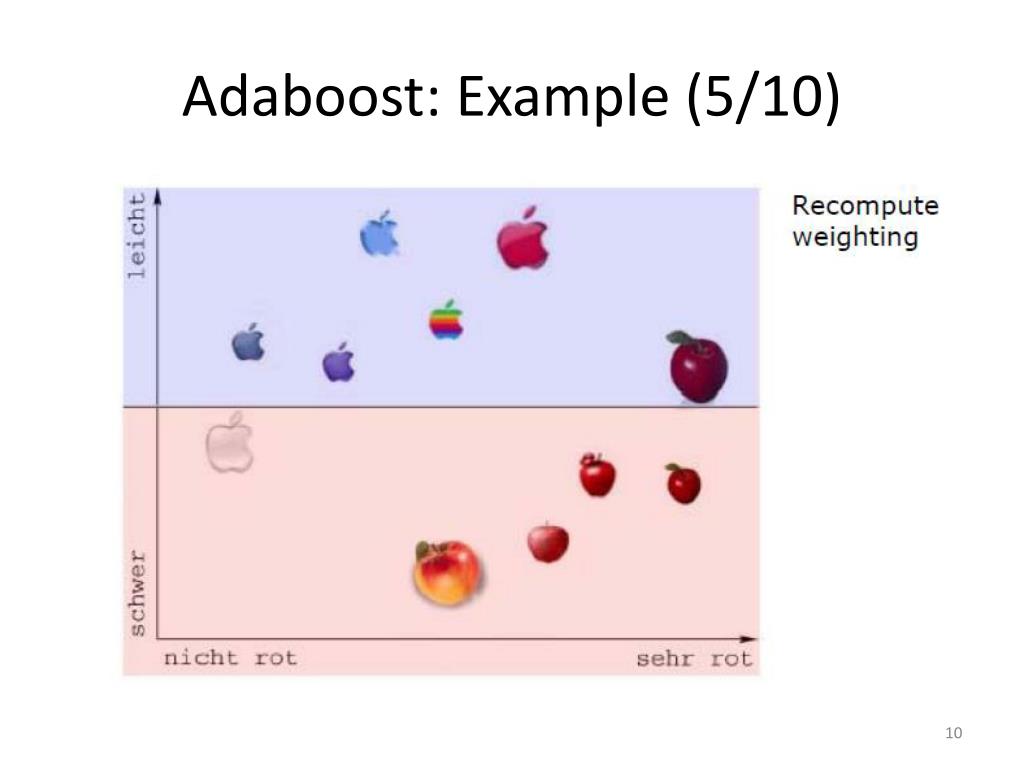 Adaboost: Example (5/10)

leicht

schwer

nicht rot

sehr rot

Recompute weighting

10